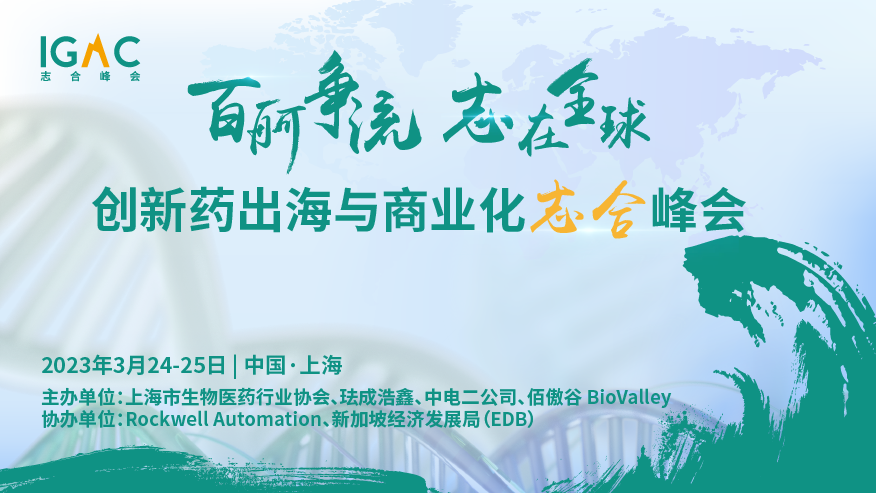 IGAC
志合峰会

百舸争流 志在全球

创新药出海与商业化志合峰会

2023年3月24-25日 | 中国·上海

主办单位：上海市生物医药行业协会、珐成浩鑫、中电二公司、佰傲谷 BioValley
协办单位：Rockwell Automation、新加坡经济发展局（EDB）